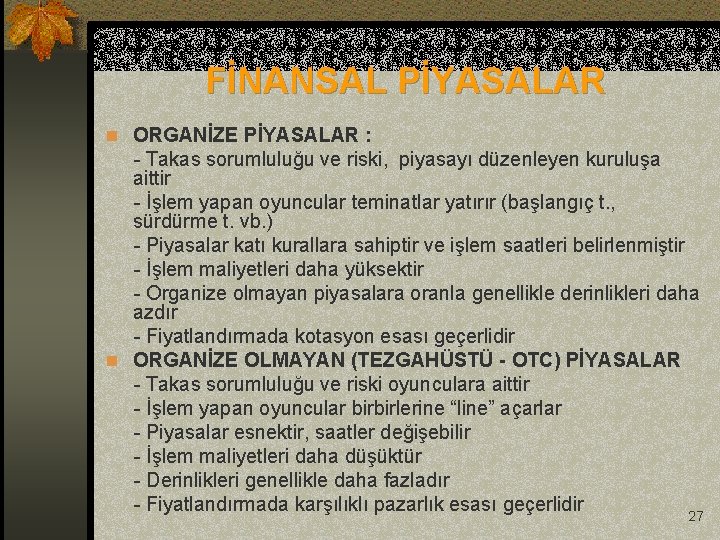 FİNANSAL PİYASALAR

ORGANİZE PİYASALAR :
- Takas sorumluluğu ve riski, piyasayı düzenleyen kuruluşa aittir
- İşlem yapan oyuncular teminatlar yatırır (başlangıç t., sürdürme t. vb.)
- Piyasalar katı kurallara sahiptir ve işlem saatleri belirlenmiştir
- İşlem maliyetleri daha yüksektir
- Organize olmayan piyasalara oranla genellikle derinlikleri daha azdır
- Fiyatlandırmada kotasyon esası geçerlidir

ORGANİZE OLMAYAN (TEZGAHÜSTÜ - OTC) PİYASALAR
- Takas sorumluluğu ve riski oyunculara aittir
- İşlem yapan oyuncular birbirlerine “line” açarlar
- Piyasalar esnektir, saatler değişebilir
- İşlem maliyetleri daha düşüktür
- Derinlikleri genellikle daha fazladır
- Fiyatlandırmada karşılıklı pazarlık esası geçerlidir

27